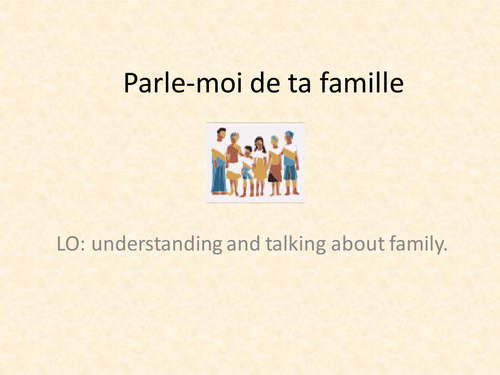 Parle-moi de ta famille

LO: understanding and talking about family.